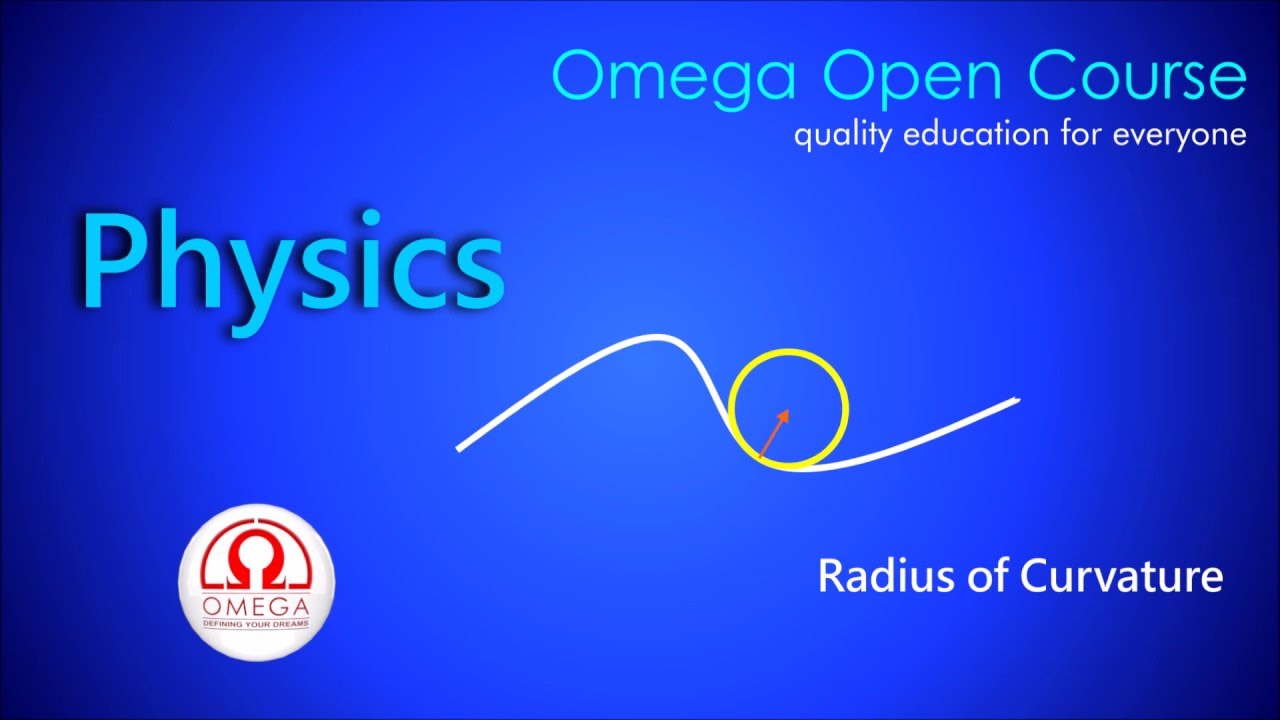 Omega Open Course
quality education for everyone

Physics

Ω
OMEGA
DEFINING YOUR DREAMS

Radius of Curvature